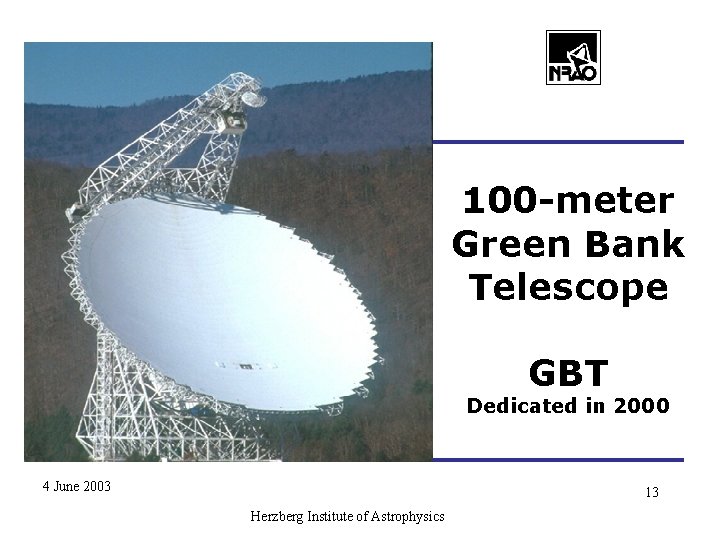 NRAO

100-meter Green Bank Telescope

GBT
Dedicated in 2000

4 June 2003

13

Herzberg Institute of Astrophysics